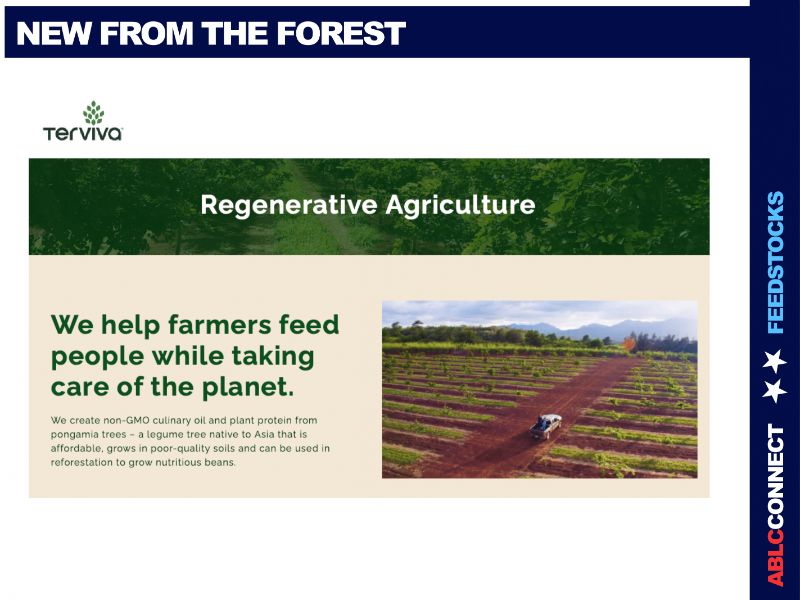 NEW FROM THE FOREST

Terviva

Regenerative Agriculture

We help farmers feed people while taking care of the planet.

We create non-GMO culinary oil and plant protein from pongamia trees – a legume tree native to Asia that is affordable, grows in poor-quality soils and can be used in reforestation to grow nutritious beans.

ABLCCONNECT FEEDSTOCKS